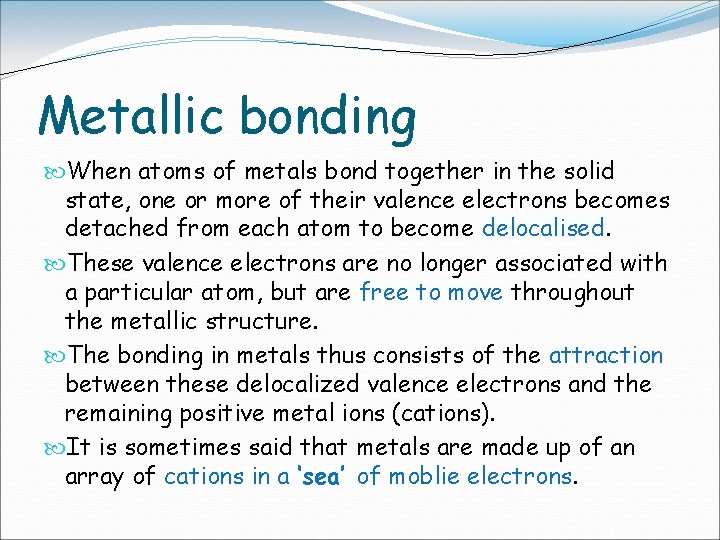 Metallic bonding

When atoms of metals bond together in the solid state, one or more of their valence electrons becomes detached from each atom to become delocalised.

These valence electrons are no longer associated with a particular atom, but are free to move throughout the metallic structure.

The bonding in metals thus consists of the attraction between these delocalized valence electrons and the remaining positive metal ions (cations).

It is sometimes said that metals are made up of an array of cations in a 'sea' of moblie electrons.